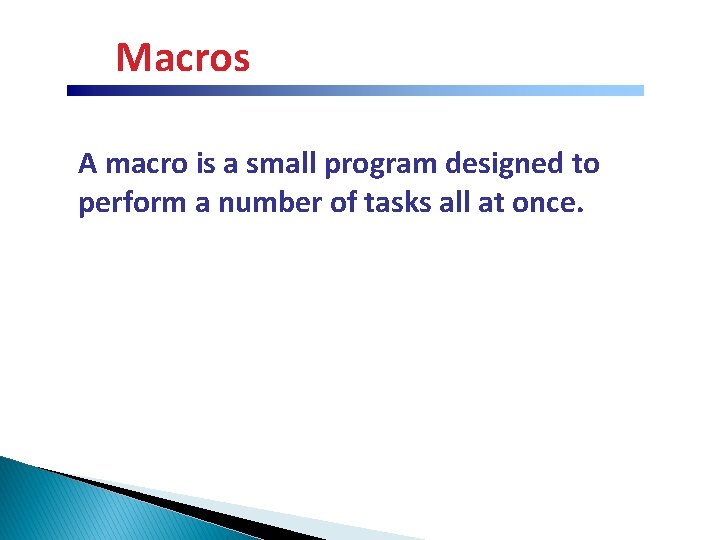 Macros

A macro is a small program designed to perform a number of tasks all at once.